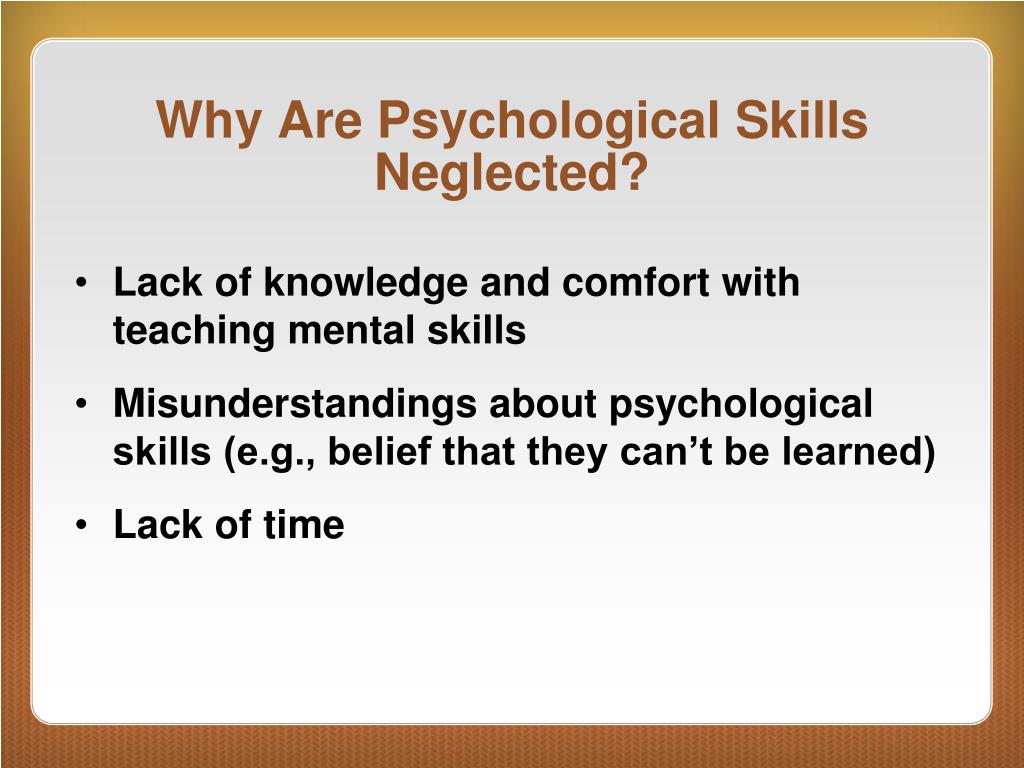 Why Are Psychological Skills Neglected?

• Lack of knowledge and comfort with teaching mental skills
• Misunderstandings about psychological skills (e.g., belief that they can’t be learned)
• Lack of time